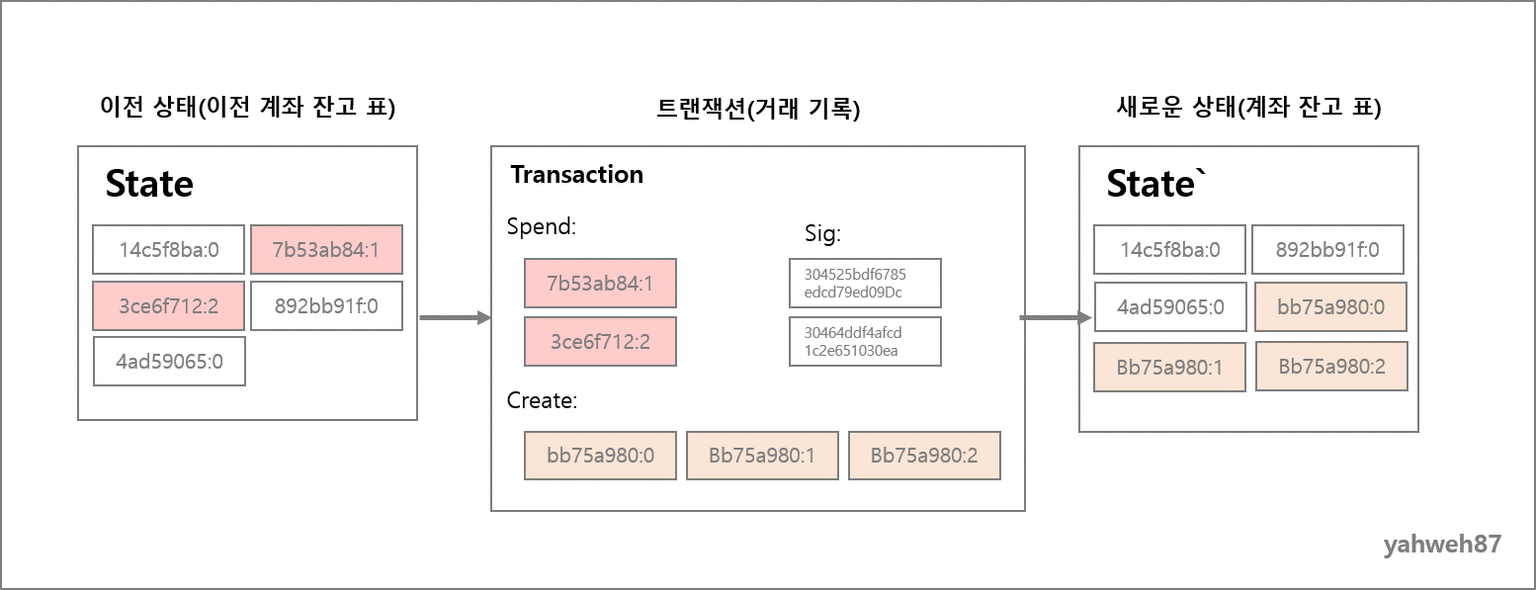 이전 상태(이전 계좌 잔고 표)

State

14c5f8ba:0
7b53ab84:1
3ce6f712:2
892bb91f:0
4ad59065:0

트랜잭션(거래 기록)

Transaction

Spend:

7b53ab84:1
3ce6f712:2

Sig:

304525bdf6785 edcd79ed09Dc
30464ddf4afcd 1c2e651030ea

Create:

bb75a980:0
Bb75a980:1
Bb75a980:2

새로운 상태(계좌 잔고 표)

State`

14c5f8ba:0
892bb91f:0
4ad59065:0
bb75a980:0
Bb75a980:1
Bb75a980:2

yahweh87